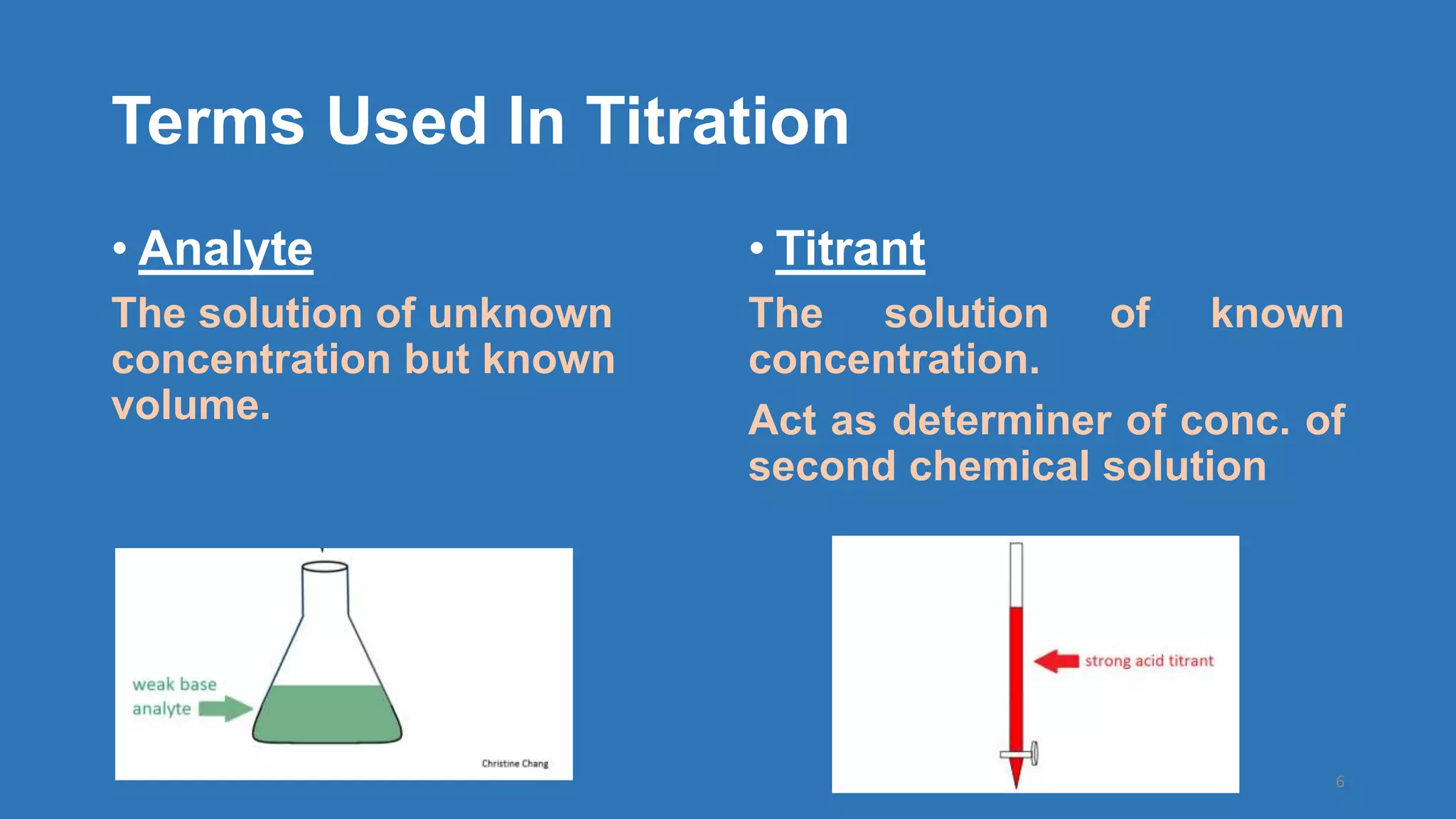 Terms Used In Titration

• Analyte

The solution of unknown concentration but known volume.

weak base analyte

Christine Chang

• Titrant

The solution of known concentration.

Act as determiner of conc. of second chemical solution

strong acid titrant

6